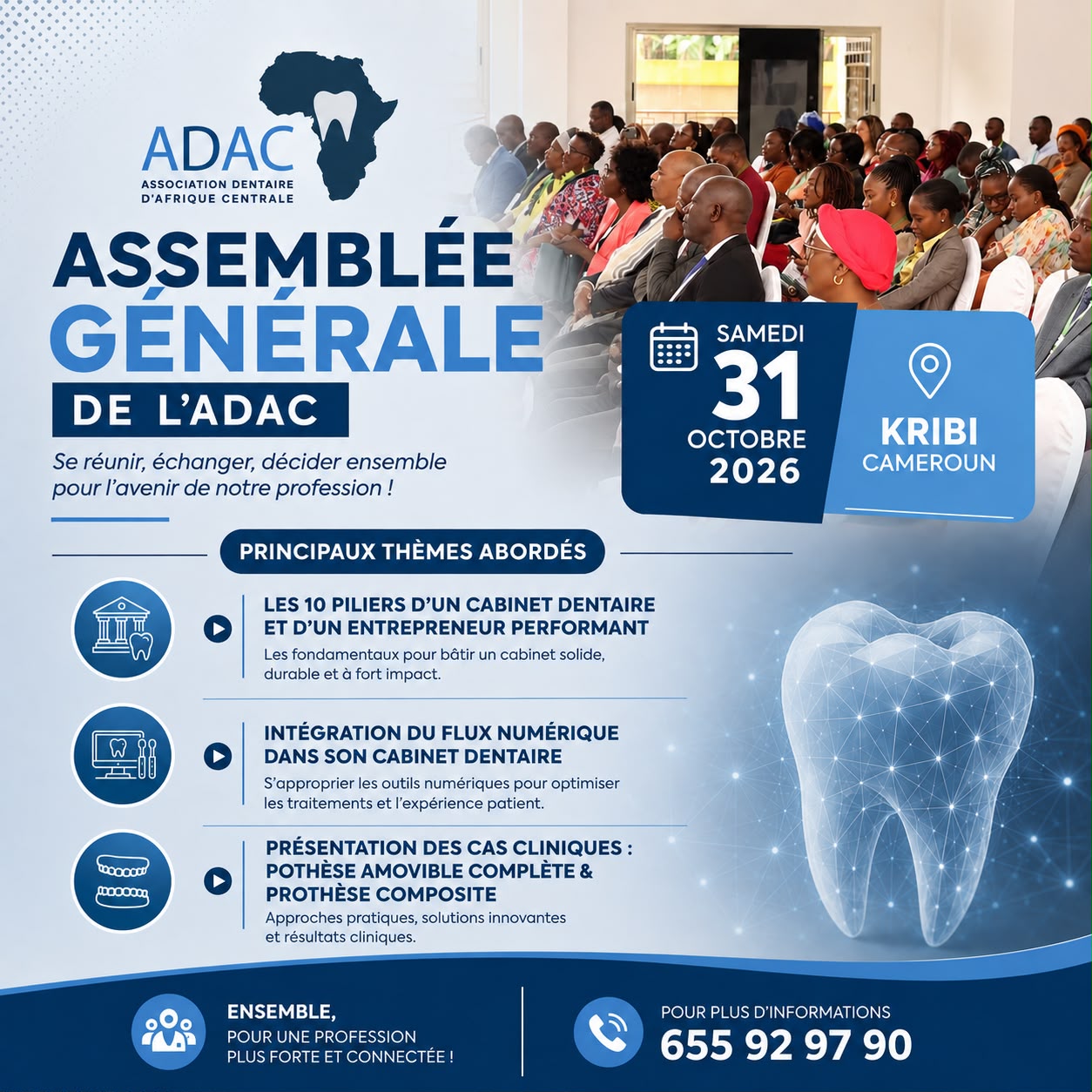 ADAC
ASSOCIATION DENTAIRE D'AFRIQUE CENTRALE

ASSEMBLÉE GÉNÉRALE DE L'ADAC

Se réunir, échanger, décider ensemble pour l'avenir de notre profession !

SAMEDI 31 OCTOBRE 2026

KRIBI CAMEROUN

PRINCIPAUX THÈMES ABORDÉS

LES 10 PILIERS D'UN CABINET DENTAIRE ET D'UN ENTREPRENEUR PERFORMANT
Les fondamentaux pour bâtir un cabinet solide, durable et à fort impact.

INTÉGRATION DU FLUX NUMÉRIQUE DANS SON CABINET DENTAIRE
S'approprier les outils numériques pour optimiser les traitements et l'expérience patient.

PRÉSENTATION DES CAS CLINIQUES : POTHÈSE AMOVIBLE COMPLÈTE & PROTHÈSE COMPOSITE
Approches pratiques, solutions innovantes et résultats cliniques.

ENSEMBLE,
POUR UNE PROFESSION PLUS FORTE ET CONNECTÉE !

POUR PLUS D'INFORMATIONS
655 92 97 90